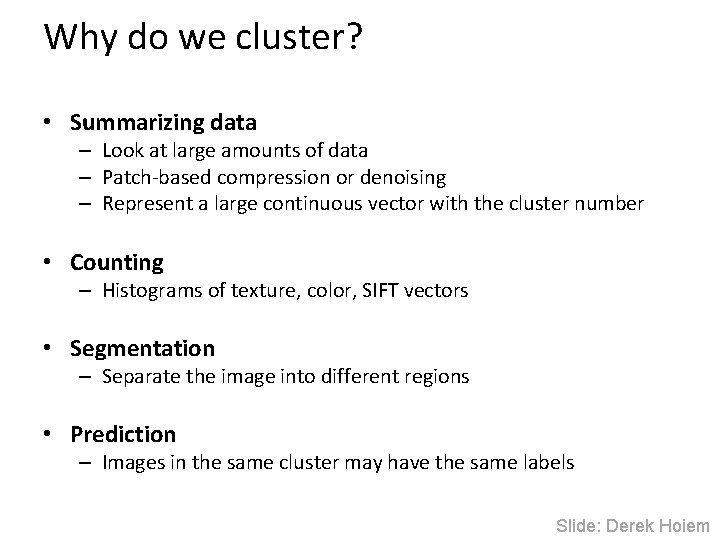 Why do we cluster?

• Summarizing data
– Look at large amounts of data
– Patch-based compression or denoising
– Represent a large continuous vector with the cluster number

• Counting
– Histograms of texture, color, SIFT vectors

• Segmentation
– Separate the image into different regions

• Prediction
– Images in the same cluster may have the same labels

Slide: Derek Hoiem